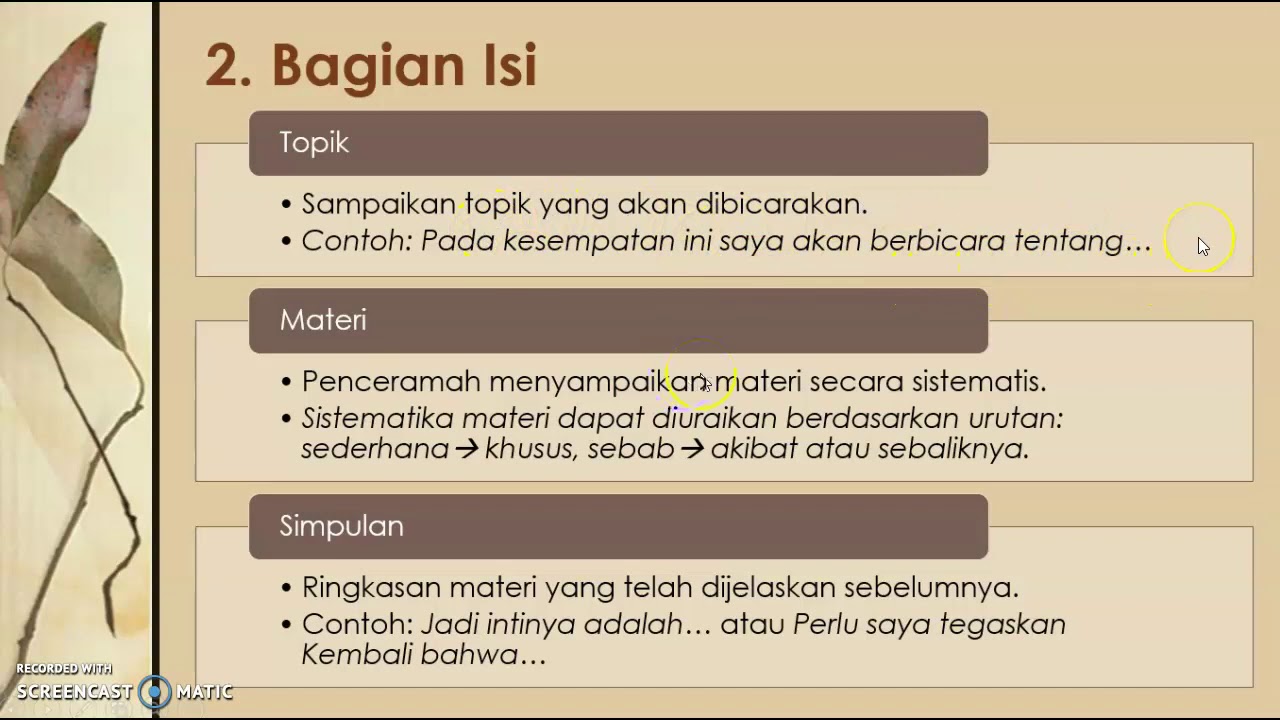 2. Bagian Isi

Topik

• Sampaikan topik yang akan dibicarakan.
• Contoh: Pada kesempatan ini saya akan berbicara tentang…

Materi

• Penceramah menyampaikan materi secara sistematis.
• Sistematika materi dapat diuraikan berdasarkan urutan: sederhana → khusus, sebab → akibat atau sebaliknya.

Simpulan

• Ringkasan materi yang telah dijelaskan sebelumnya.
• Contoh: Jadi intinya adalah… atau Perlu saya tegaskan Kembali bahwa…

RECORDED WITH
SCREENCAST MATIC